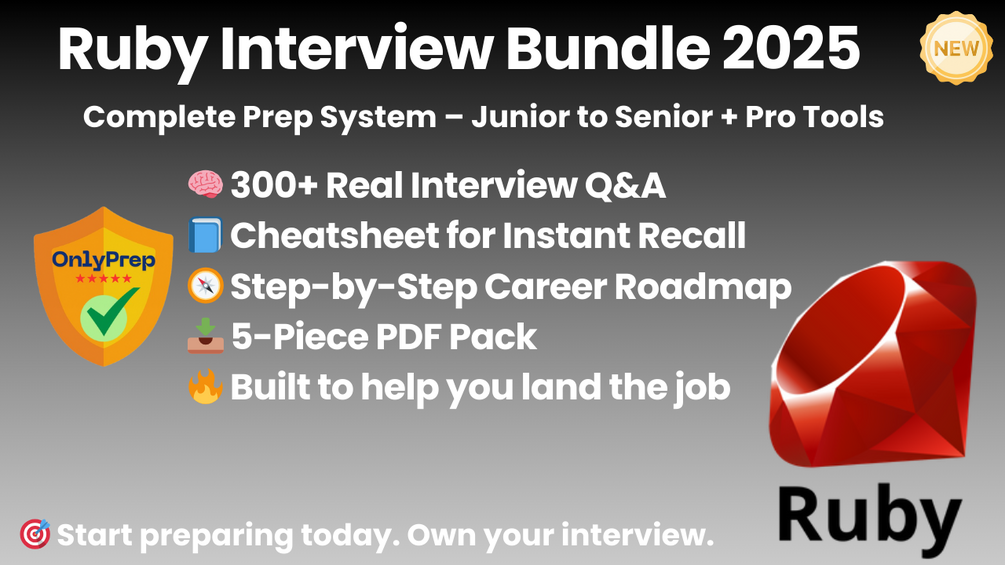 Ruby Interview Bundle 2025

NEW

Complete Prep System – Junior to Senior + Pro Tools

OnlyPrep
★★★★★

🧠 300+ Real Interview Q&A
📘 Cheatsheet for Instant Recall
🧭 Step-by-Step Career Roadmap
📥 5-Piece PDF Pack
🔥 Built to help you land the job

Ruby

🎯 Start preparing today. Own your interview.